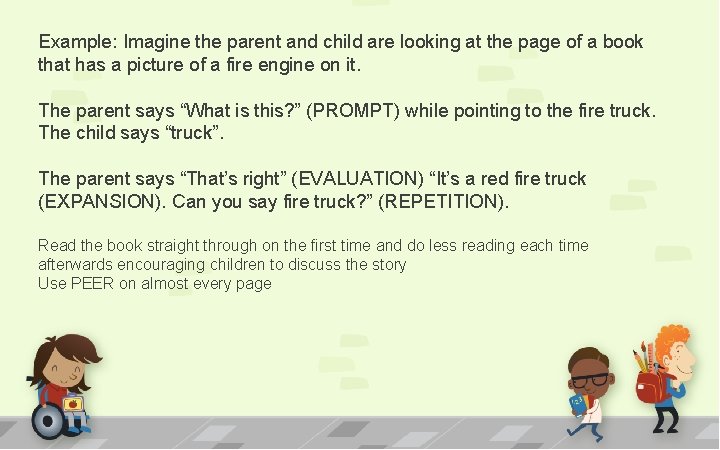 Example: Imagine the parent and child are looking at the page of a book that has a picture of a fire engine on it.

The parent says “What is this?” (PROMPT) while pointing to the fire truck. The child says “truck”.

The parent says “That’s right” (EVALUATION) “It’s a red fire truck (EXPANSION). Can you say fire truck?” (REPETITION).

Read the book straight through on the first time and do less reading each time afterwards encouraging children to discuss the story
Use PEER on almost every page